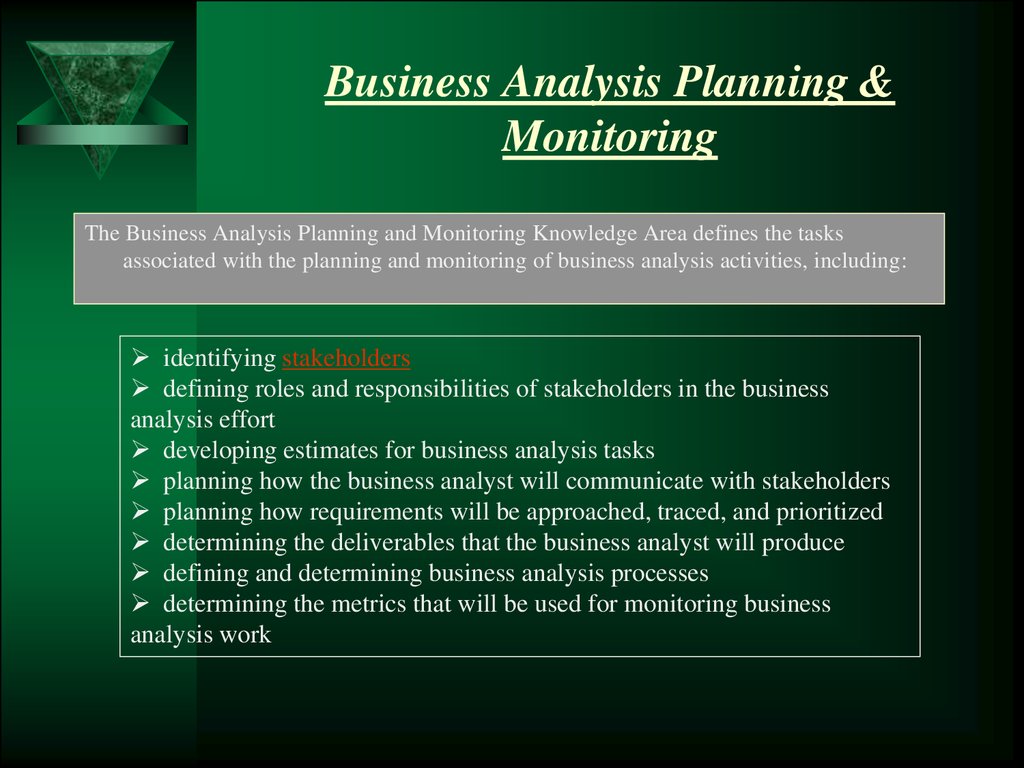 Business Analysis Planning & Monitoring

The Business Analysis Planning and Monitoring Knowledge Area defines the tasks associated with the planning and monitoring of business analysis activities, including:

➢ identifying stakeholders
➢ defining roles and responsibilities of stakeholders in the business analysis effort
➢ developing estimates for business analysis tasks
➢ planning how the business analyst will communicate with stakeholders
➢ planning how requirements will be approached, traced, and prioritized
➢ determining the deliverables that the business analyst will produce
➢ defining and determining business analysis processes
➢ determining the metrics that will be used for monitoring business analysis work